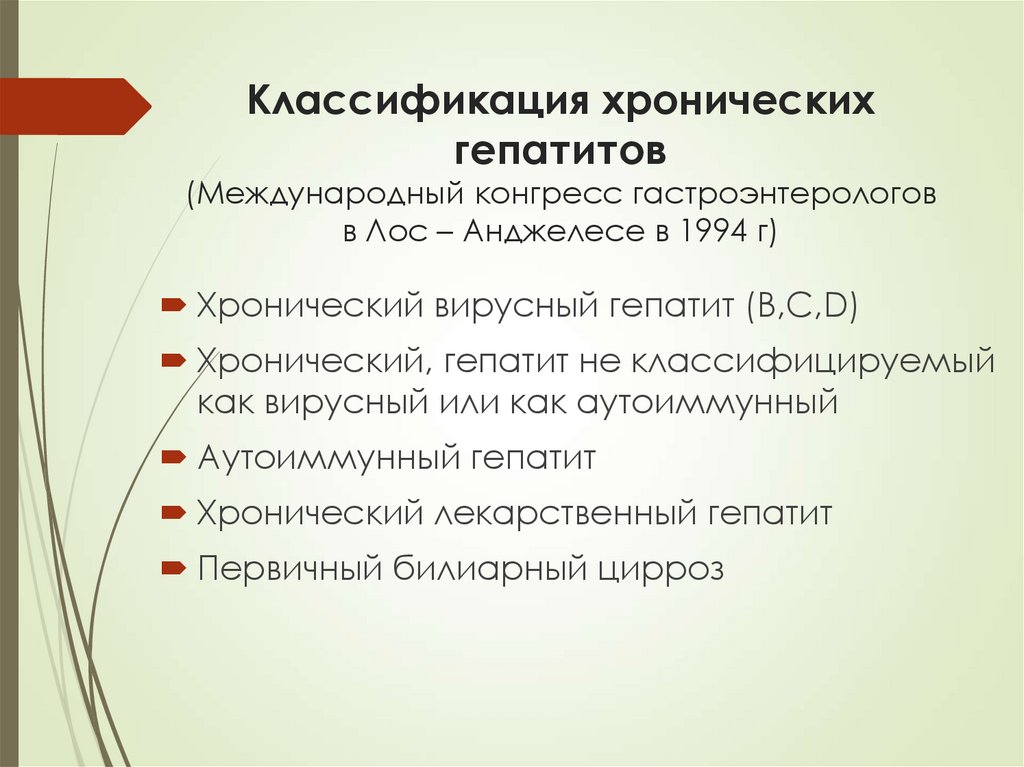 Классификация хронических гепатитов
(Международный конгресс гастроэнтерологов в Лос – Анджелесе в 1994 г)

Хронический вирусный гепатит (B,C,D)

Хронический, гепатит не классифицируемый как вирусный или как аутоиммунный

Аутоиммунный гепатит

Хронический лекарственный гепатит

Первичный билиарный цирроз